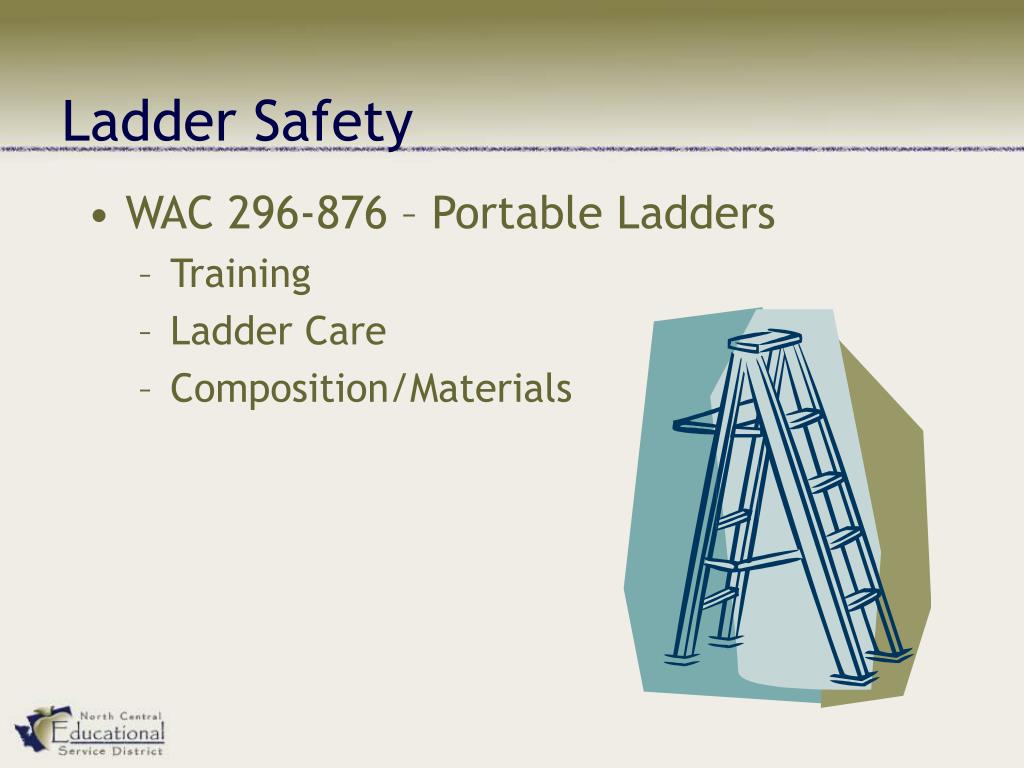 Ladder Safety

• WAC 296-876 – Portable Ladders
– Training
– Ladder Care
– Composition/Materials

North Central
Educational
Service District